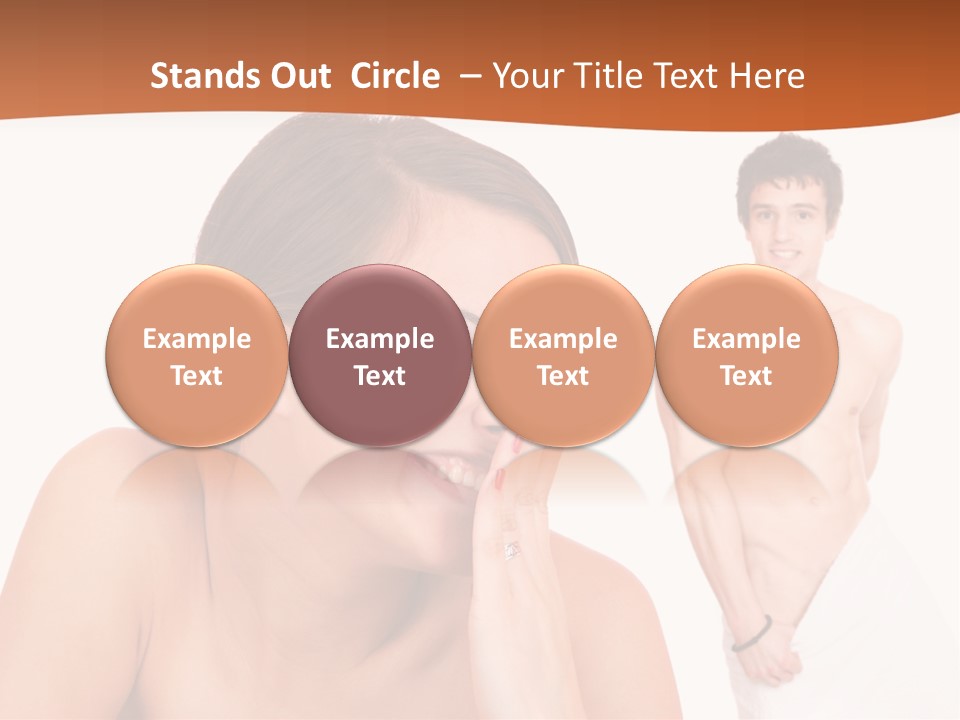 Stands Out  Circle  – Your Title Text Here

Example Text

Example Text

Example Text

Example Text